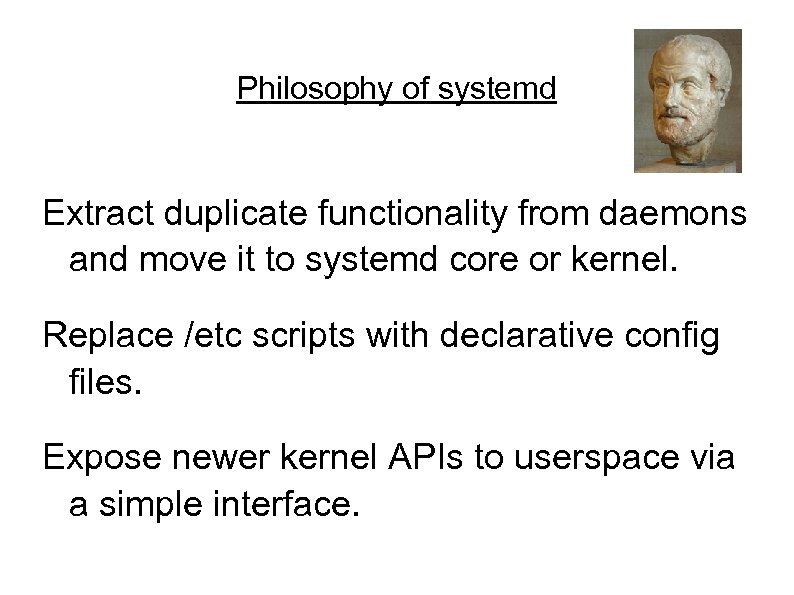 Philosophy of systemd

Extract duplicate functionality from daemons and move it to systemd core or kernel.

Replace /etc scripts with declarative config files.

Expose newer kernel APIs to userspace via a simple interface.